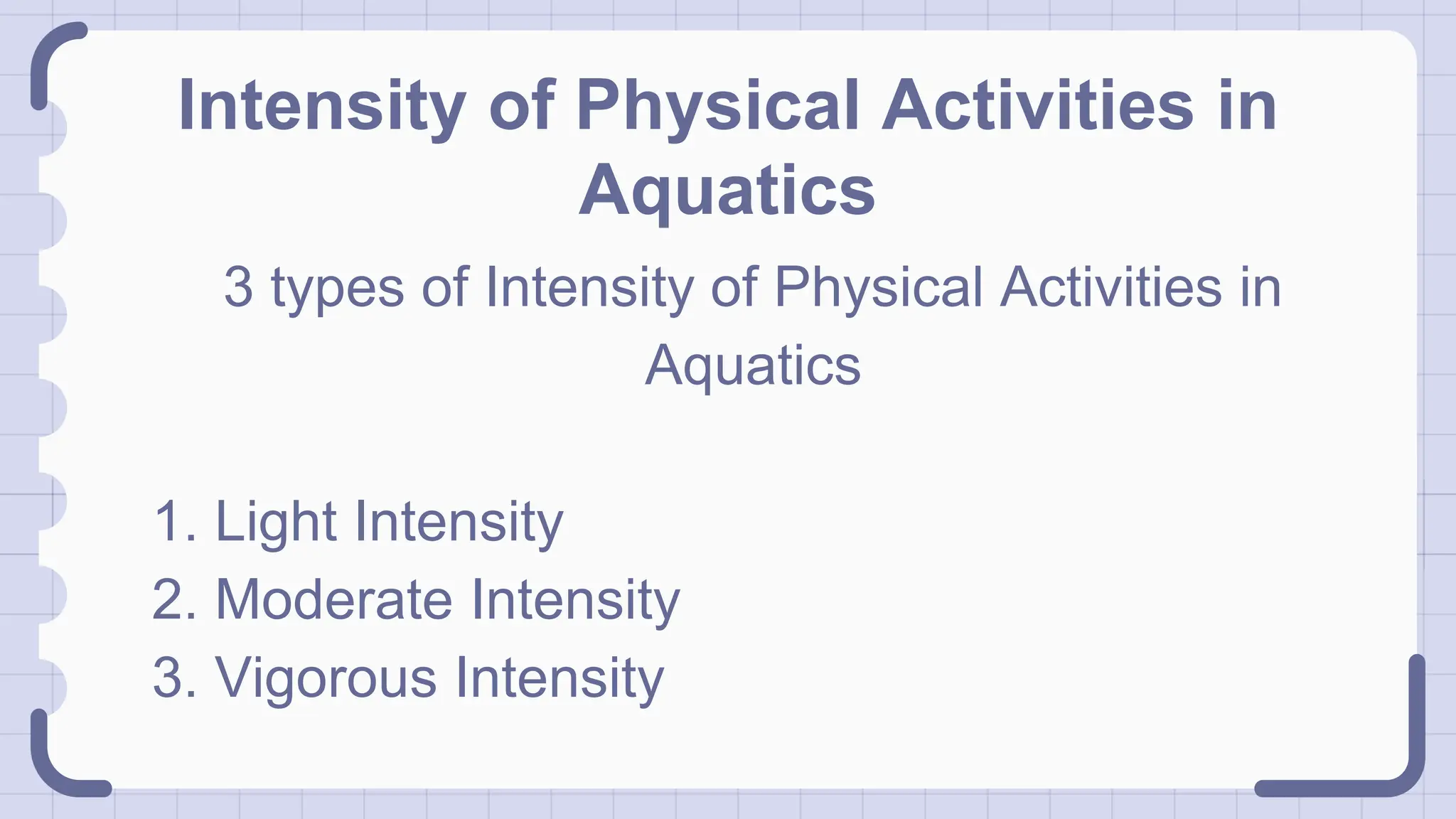 Intensity of Physical Activities in Aquatics

3 types of Intensity of Physical Activities in Aquatics

1. Light Intensity
2. Moderate Intensity
3. Vigorous Intensity